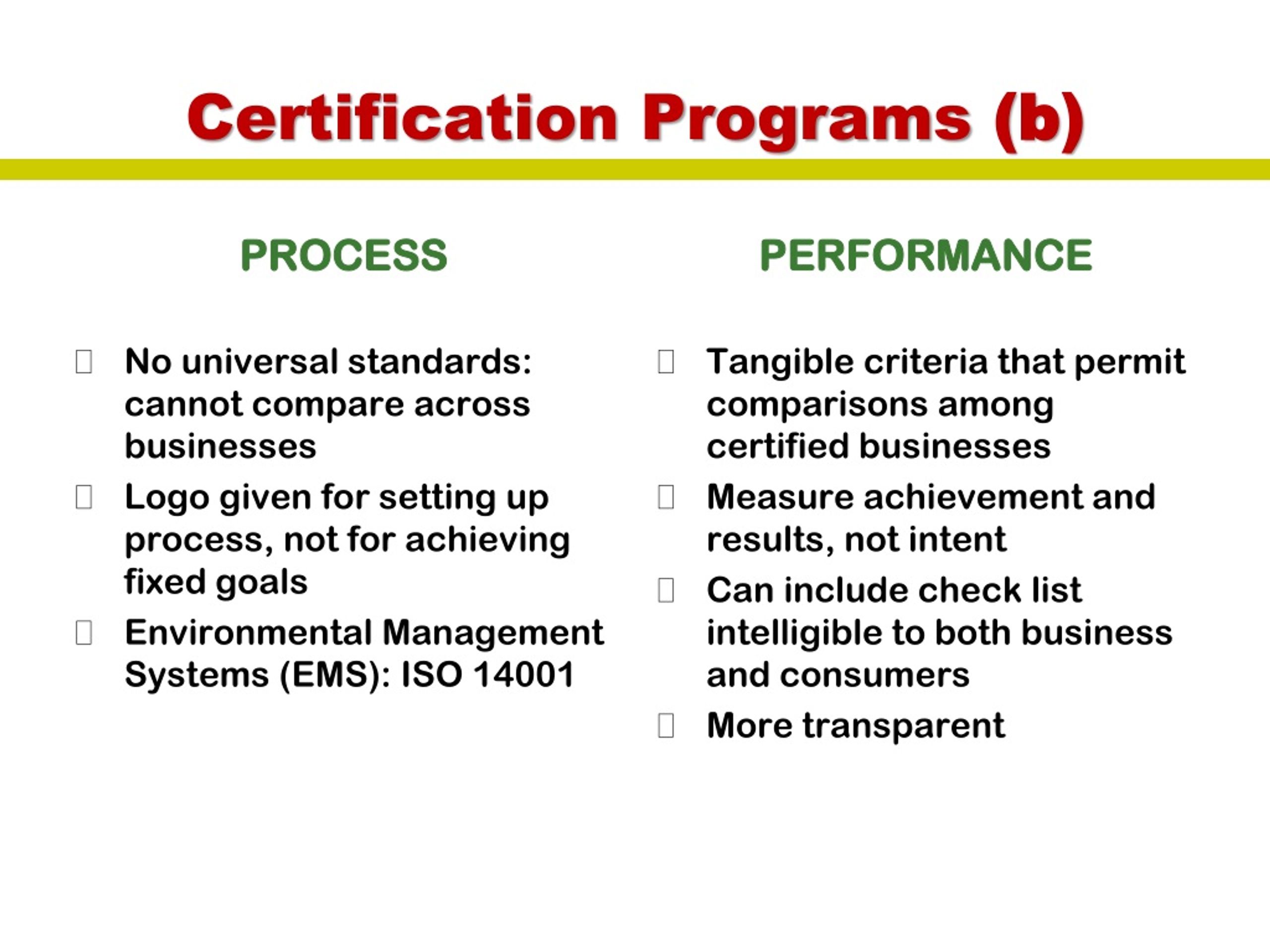 Certification Programs (b)

PROCESS

- No universal standards: cannot compare across businesses
- Logo given for setting up process, not for achieving fixed goals
- Environmental Management Systems (EMS): ISO 14001

PERFORMANCE

- Tangible criteria that permit comparisons among certified businesses
- Measure achievement and results, not intent
- Can include check list intelligible to both business and consumers
- More transparent